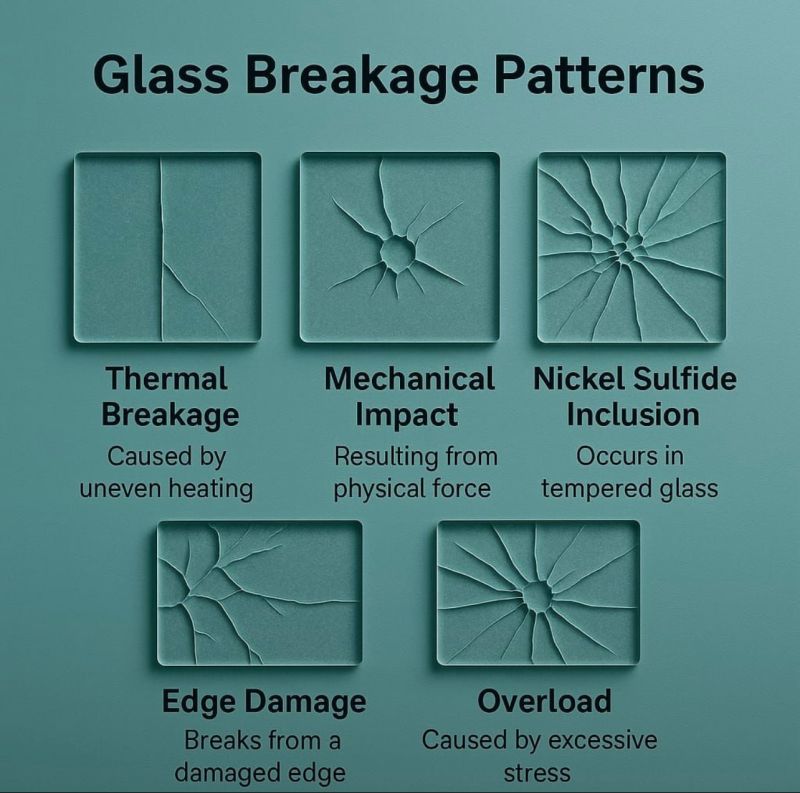 Glass Breakage Patterns

Thermal Breakage
Caused by uneven heating

Mechanical Impact
Resulting from physical force

Nickel Sulfide Inclusion
Occurs in tempered glass

Edge Damage
Breaks from a damaged edge

Overload
Caused by excessive stress